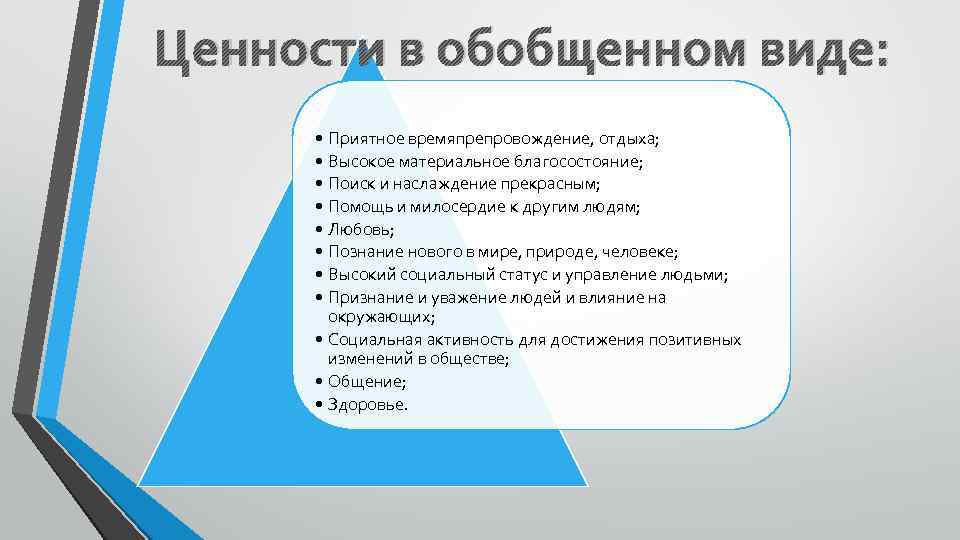 Ценности в обобщенном виде:

• Приятное времяпрепровождение, отдыха;
• Высокое материальное благосостояние;
• Поиск и наслаждение прекрасным;
• Помощь и милосердие к другим людям;
• Любовь;
• Познание нового в мире, природе, человеке;
• Высокий социальный статус и управление людьми;
• Признание и уважение людей и влияние на окружающих;
• Социальная активность для достижения позитивных изменений в обществе;
• Общение;
• Здоровье.